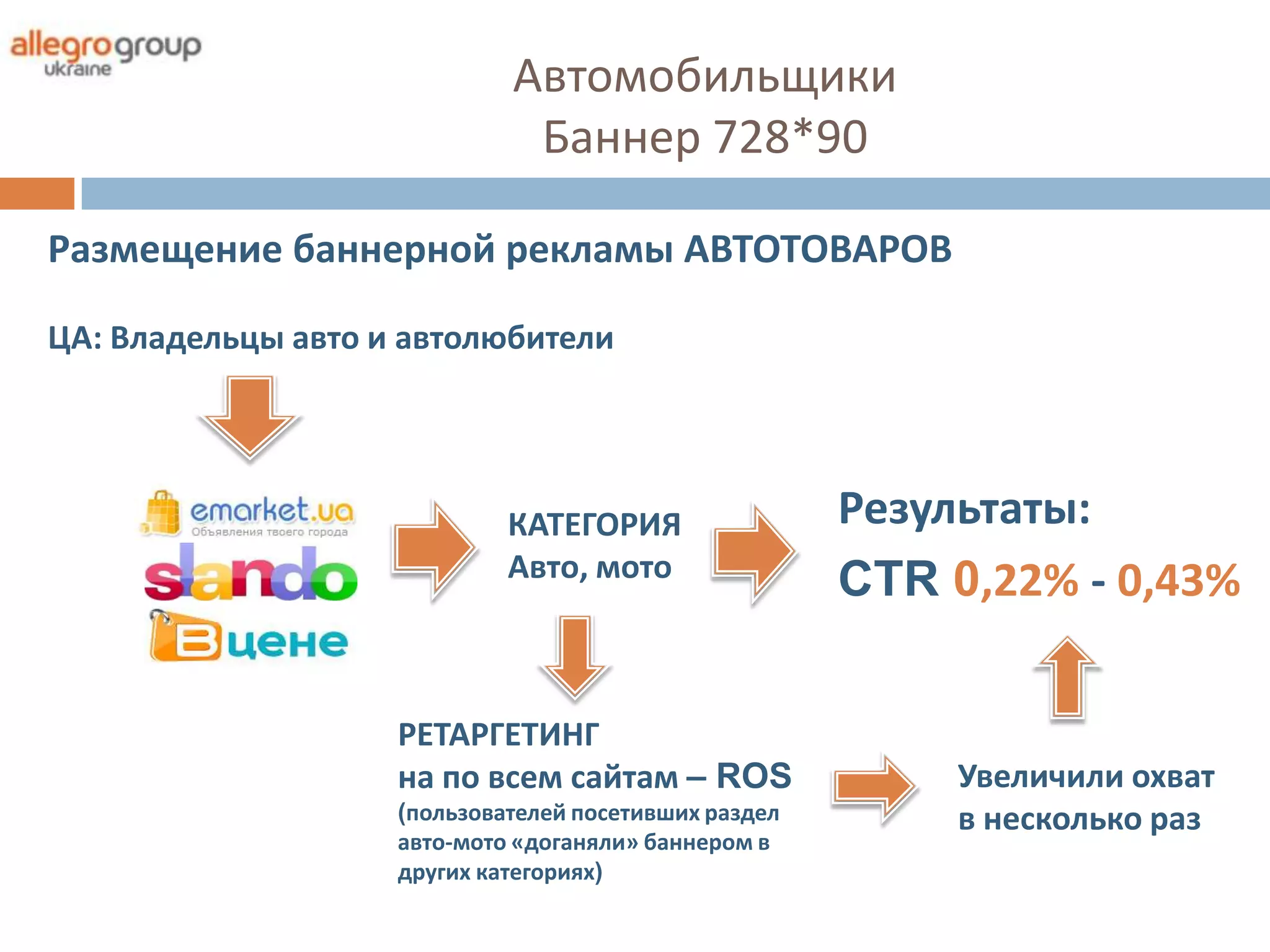 allegrogroup ukraine

Автомобильщики
Баннер 728*90

Размещение баннерной рекламы АВТОТОВАРОВ

ЦА: Владельцы авто и автолюбители

emarket.ua Объявления твоего города
slando
Вцене

КАТЕГОРИЯ
Авто, мото

Результаты:
CTR 0,22% - 0,43%

РЕТАРГЕТИНГ
на по всем сайтам – ROS
(пользователей посетивших раздел авто-мото «доганяли» баннером в других категориях)

Увеличили охват в несколько раз